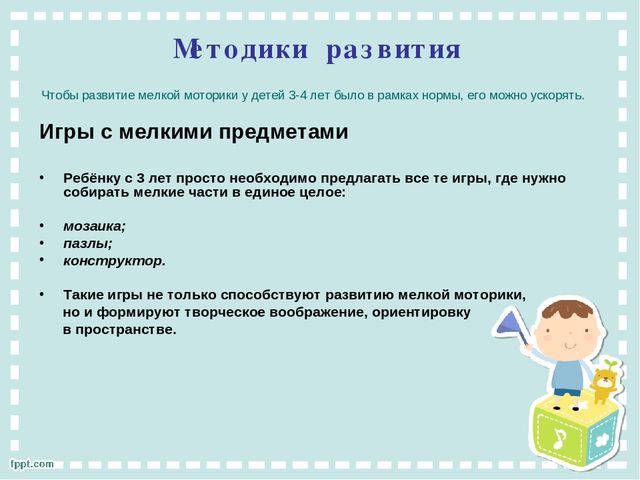 Методики развития

Чтобы развитие мелкой моторики у детей 3-4 лет было в рамках нормы, его можно ускорять.

Игры с мелкими предметами

• Ребёнку с 3 лет просто необходимо предлагать все те игры, где нужно собирать мелкие части в единое целое:

• мозаика;
• пазлы;
• конструктор.

• Такие игры не только способствуют развитию мелкой моторики, но и формируют творческое воображение, ориентировку в пространстве.

fppt.com